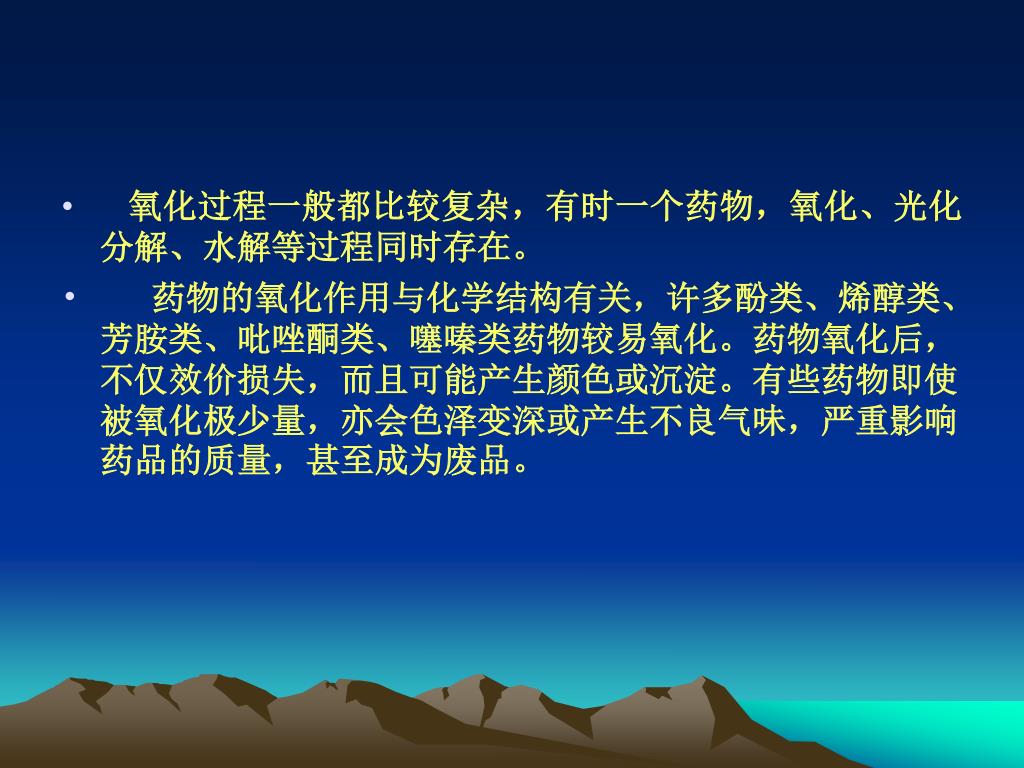 • 氧化过程一般都比较复杂，有时一个药物，氧化、光化分解、水解等过程同时存在。

• 药物的氧化作用与化学结构有关，许多酚类、烯醇类、芳胺类、吡唑酮类、噻嗪类药物较易氧化。药物氧化后，不仅效价损失，而且可能产生颜色或沉淀。有些药物即使被氧化极少量，亦会色泽变深或产生不良气味，严重影响药品的质量，甚至成为废品。